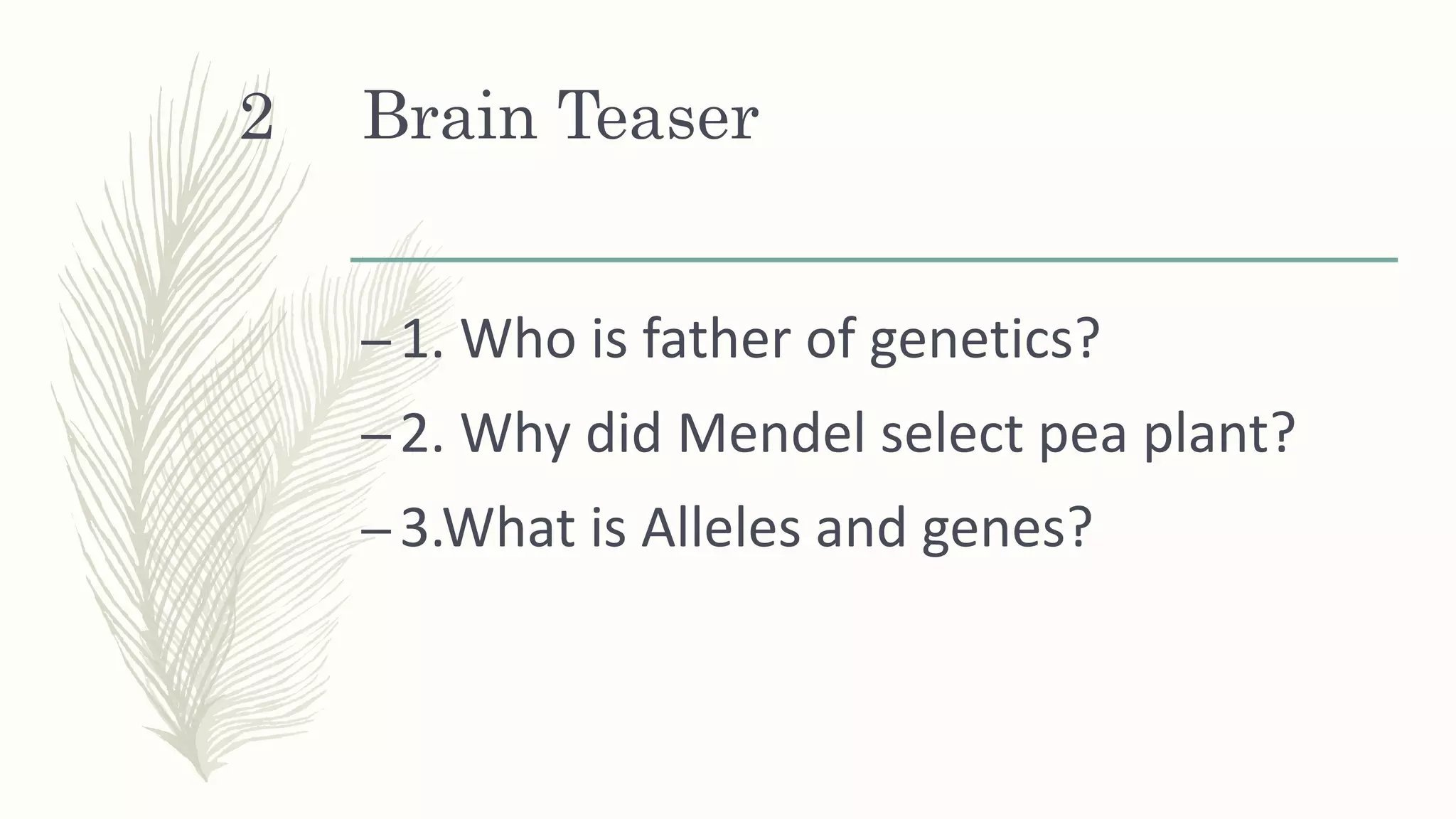 2

Brain Teaser

– 1. Who is father of genetics?

– 2. Why did Mendel select pea plant?

– 3.What is Alleles and genes?